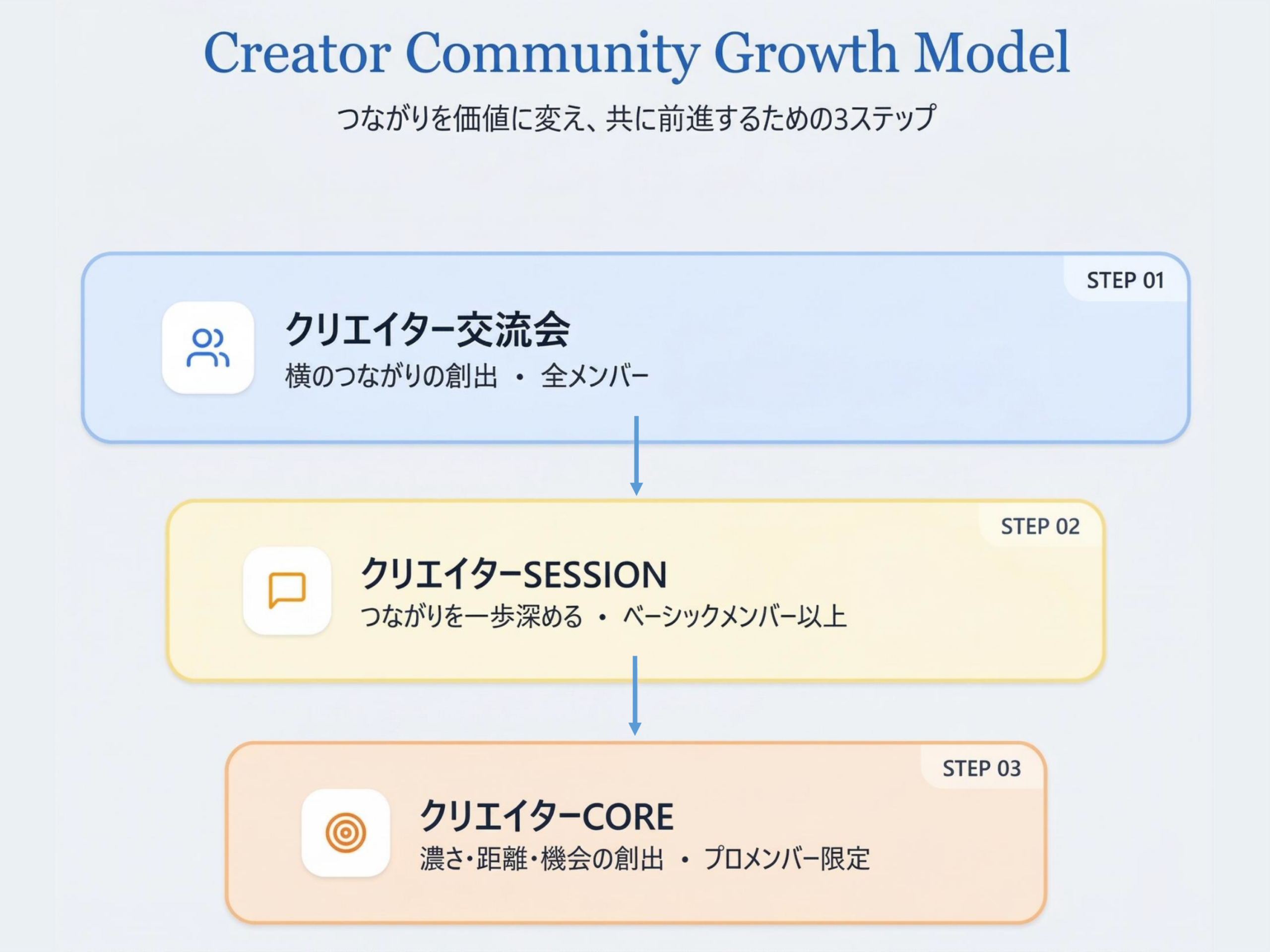 Creator Community Growth Model

つながりを価値に変え、共に前進するための3ステップ

STEP 01

クリエイター交流会

横のつながりの創出 ・ 全メンバー

STEP 02

クリエイターSESSION

つながりを一歩深める ・ ベーシックメンバー以上

STEP 03

クリエイターCORE

濃さ・距離・機会の創出 ・ プロメンバー限定